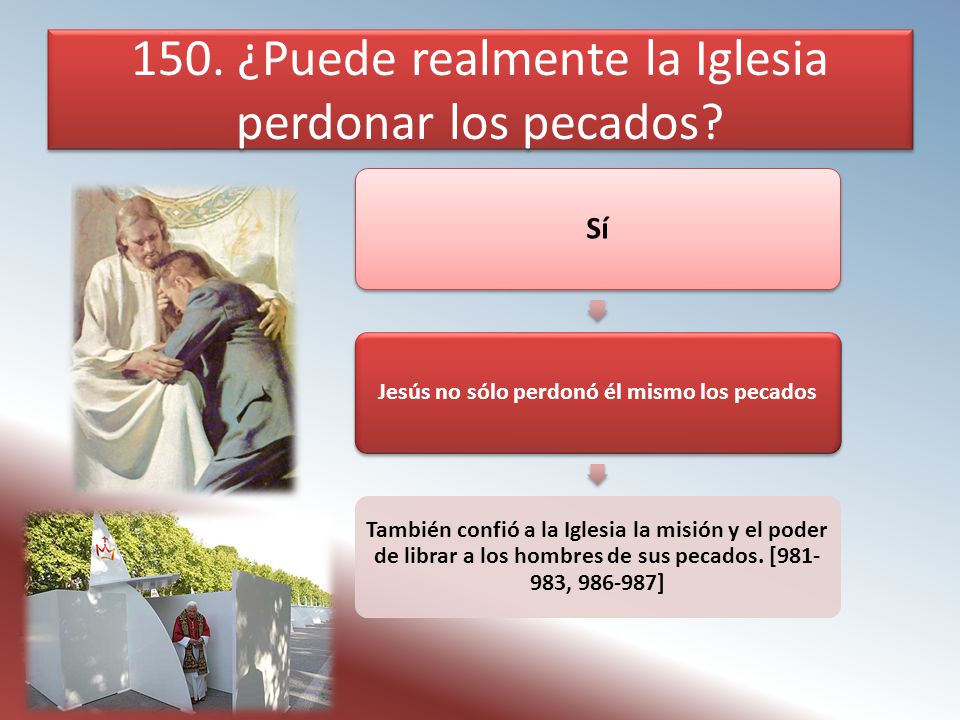 150. ¿Puede realmente la Iglesia perdonar los pecados?

Sí

Jesús no sólo perdonó él mismo los pecados

También confió a la Iglesia la misión y el poder de librar a los hombres de sus pecados. [981-983, 986-987]